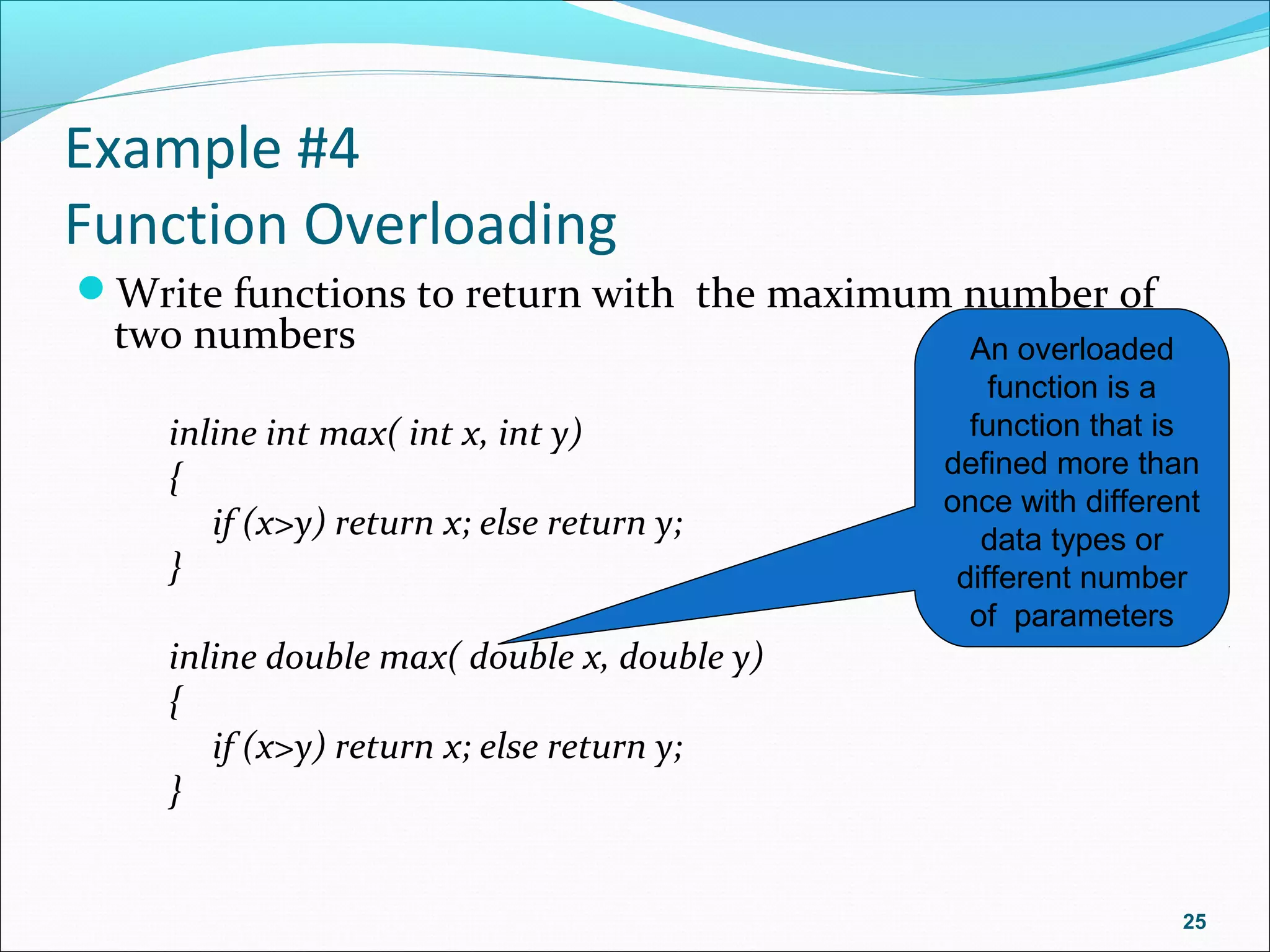 Example #4
Function Overloading

Write functions to return with  the maximum number of two numbers

inline int max( int x, int y)
{
    if (x>y) return x; else return y;
}

inline double max( double x, double y)
{
    if (x>y) return x; else return y;
}

An overloaded function is a function that is defined more than once with different data types or different number of  parameters

25